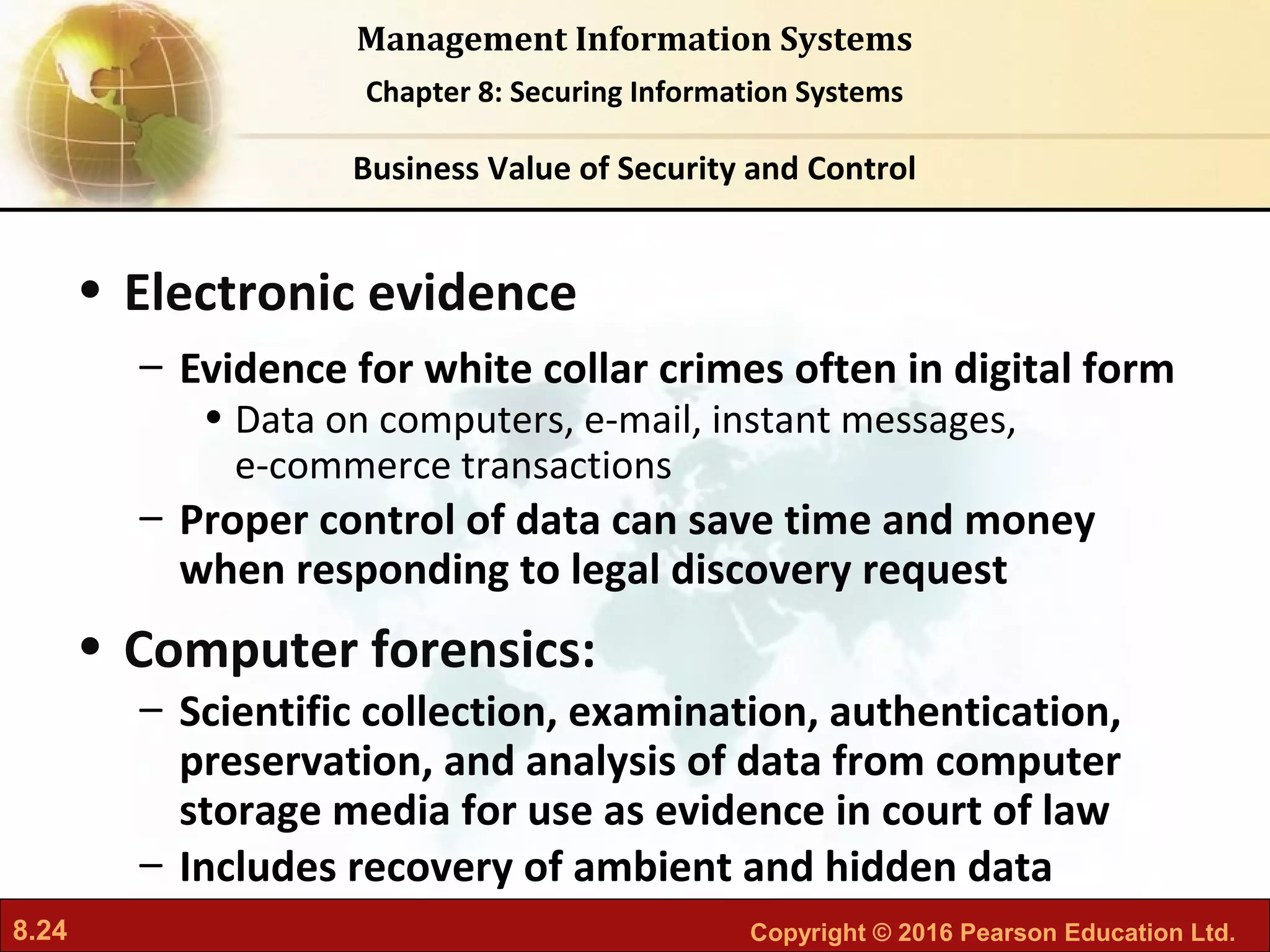 Management Information Systems

Chapter 8: Securing Information Systems

Business Value of Security and Control

• Electronic evidence

– Evidence for white collar crimes often in digital form

• Data on computers, e-mail, instant messages, e-commerce transactions

– Proper control of data can save time and money when responding to legal discovery request

• Computer forensics:

– Scientific collection, examination, authentication, preservation, and analysis of data from computer storage media for use as evidence in court of law

– Includes recovery of ambient and hidden data

8.24

Copyright © 2016 Pearson Education Ltd.